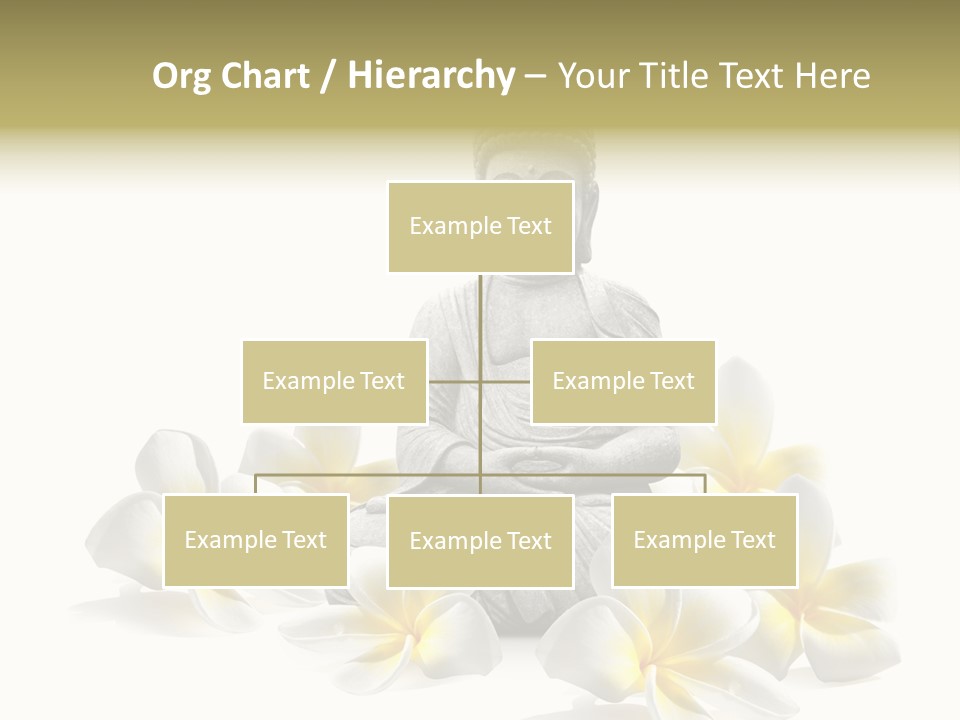 Org Chart / Hierarchy – Your Title Text Here

Example Text

Example Text

Example Text

Example Text

Example Text

Example Text